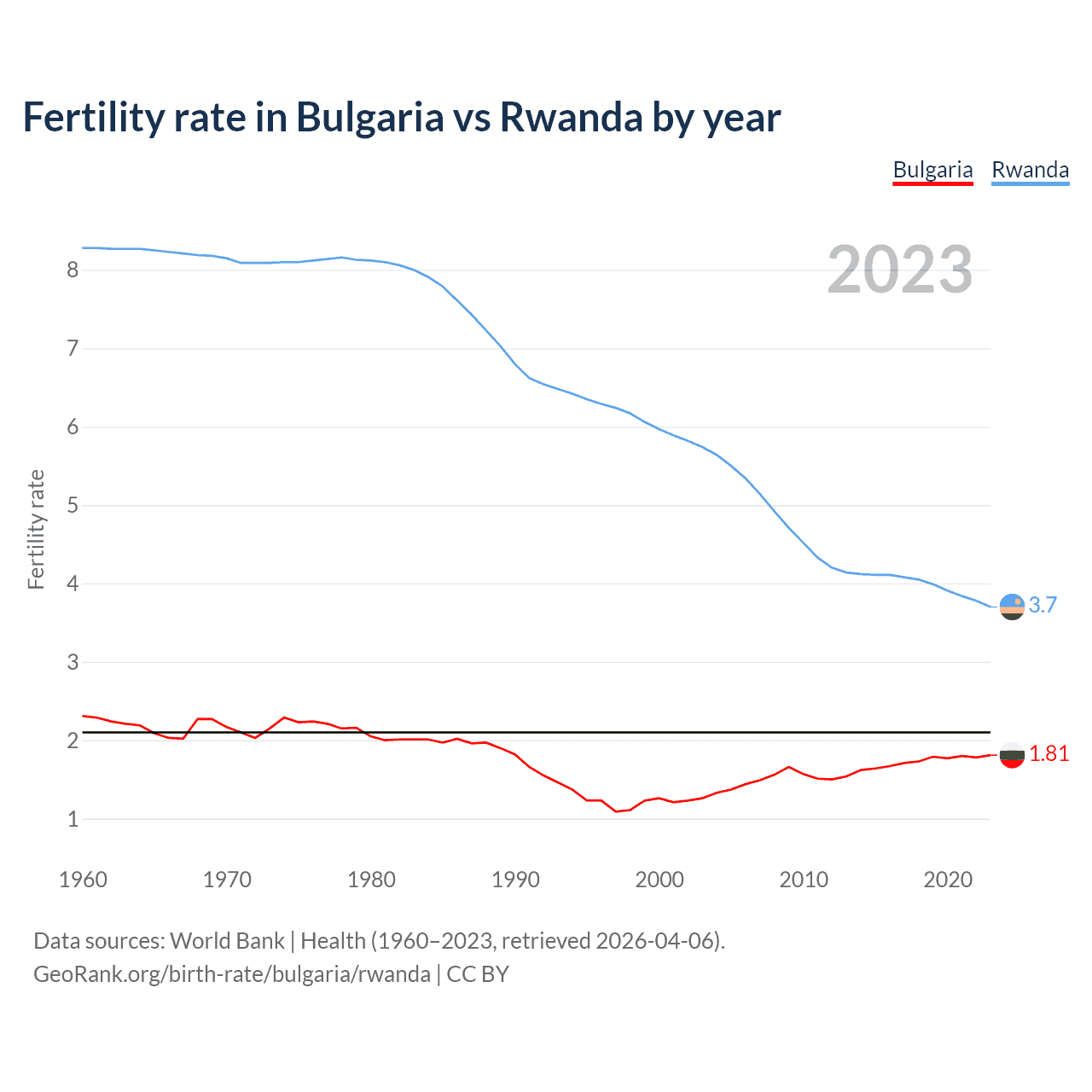 Fertility rate in Bulgaria vs Rwanda by year

Bulgaria Rwanda

2023

Fertility rate

8
7
6
5
4
3
2
1

3.7
1.81

1960 1970 1980 1990 2000 2010 2020

Data sources: World Bank | Health (1960–2023, retrieved 2026-04-06).
GeoRank.org/birth-rate/bulgaria/rwanda | CC BY